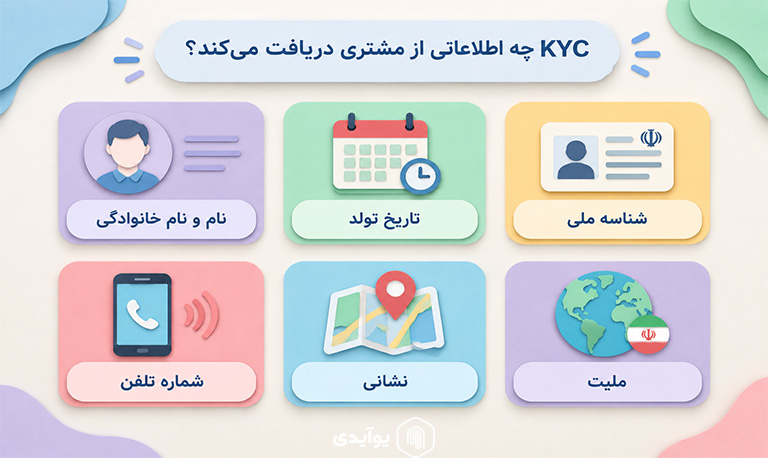 KYC چه اطلاعاتی از مشتری دریافت می‌کند؟

شناسه ملی

تاریخ تولد

نام و نام خانوادگی

ملیت

نشانی

شماره تلفن

یوآیدی